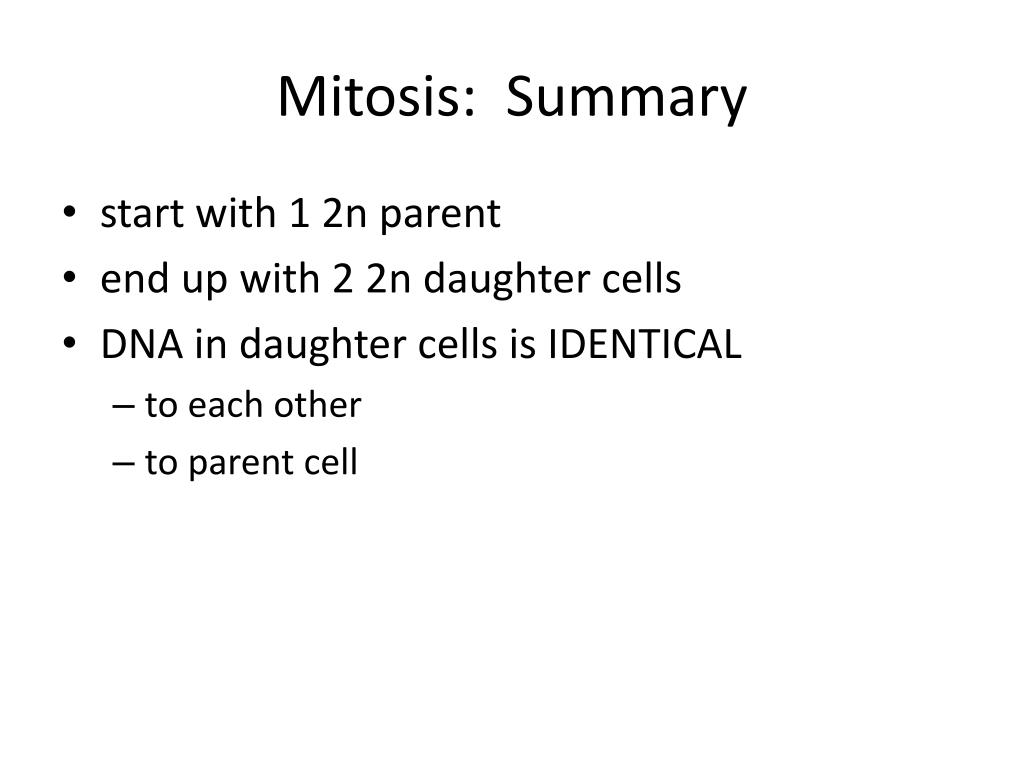 Mitosis:  Summary

• start with 1 2n parent
• end up with 2 2n daughter cells
• DNA in daughter cells is IDENTICAL
– to each other
– to parent cell